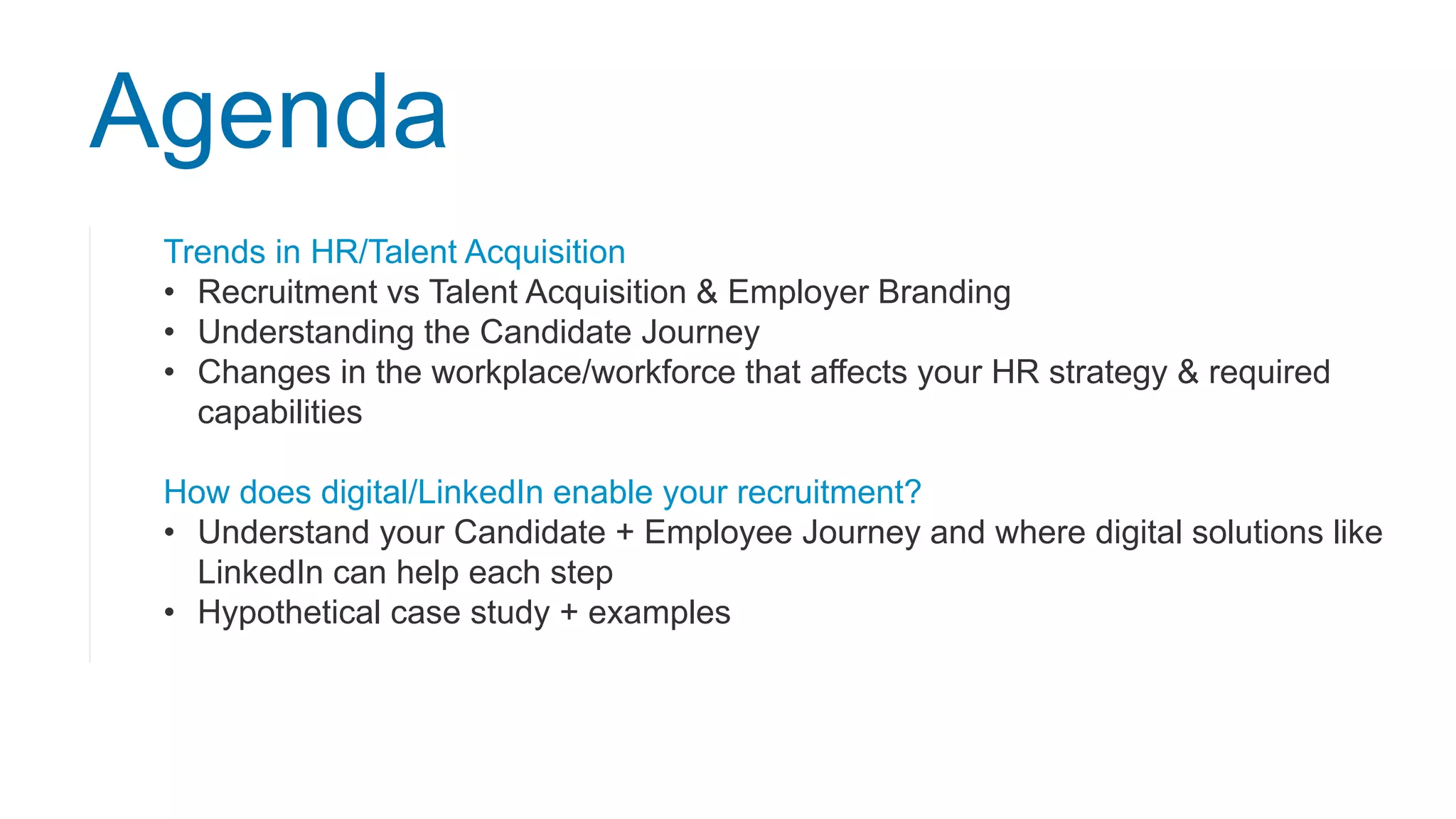 Agenda

Trends in HR/Talent Acquisition
• Recruitment vs Talent Acquisition & Employer Branding
• Understanding the Candidate Journey
• Changes in the workplace/workforce that affects your HR strategy & required capabilities

How does digital/LinkedIn enable your recruitment?
• Understand your Candidate + Employee Journey and where digital solutions like LinkedIn can help each step
• Hypothetical case study + examples